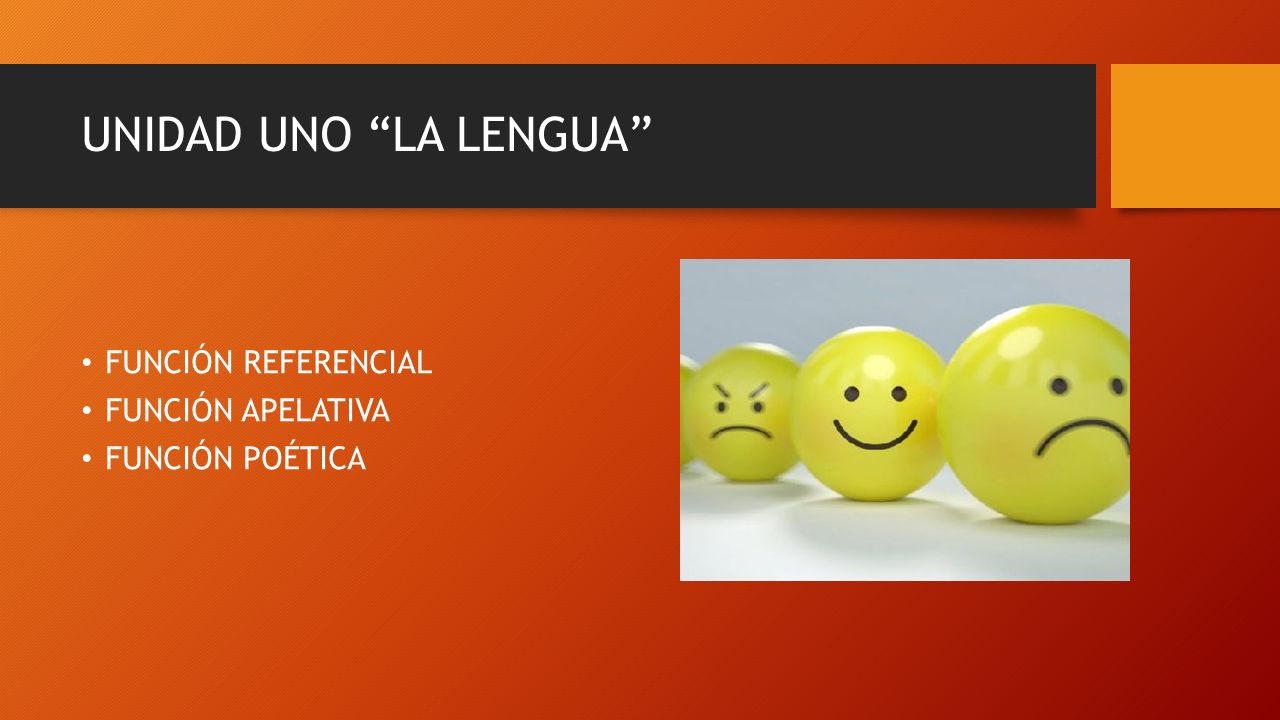 UNIDAD UNO “LA LENGUA”

• FUNCIÓN REFERENCIAL
• FUNCIÓN APELATIVA
• FUNCIÓN POÉTICA